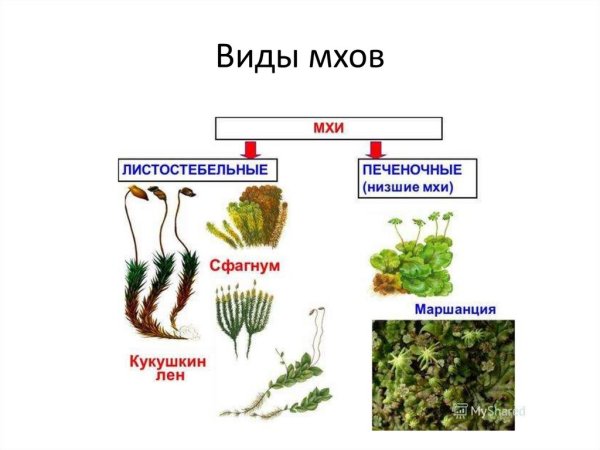 Виды мхов

МХИ

ЛИСТОСТЕБЕЛЬНЫЕ

ПЕЧЕНОЧНЫЕ (низшие мхи)

Сфагнум

Кукушкин лен

Маршанция

MyShared